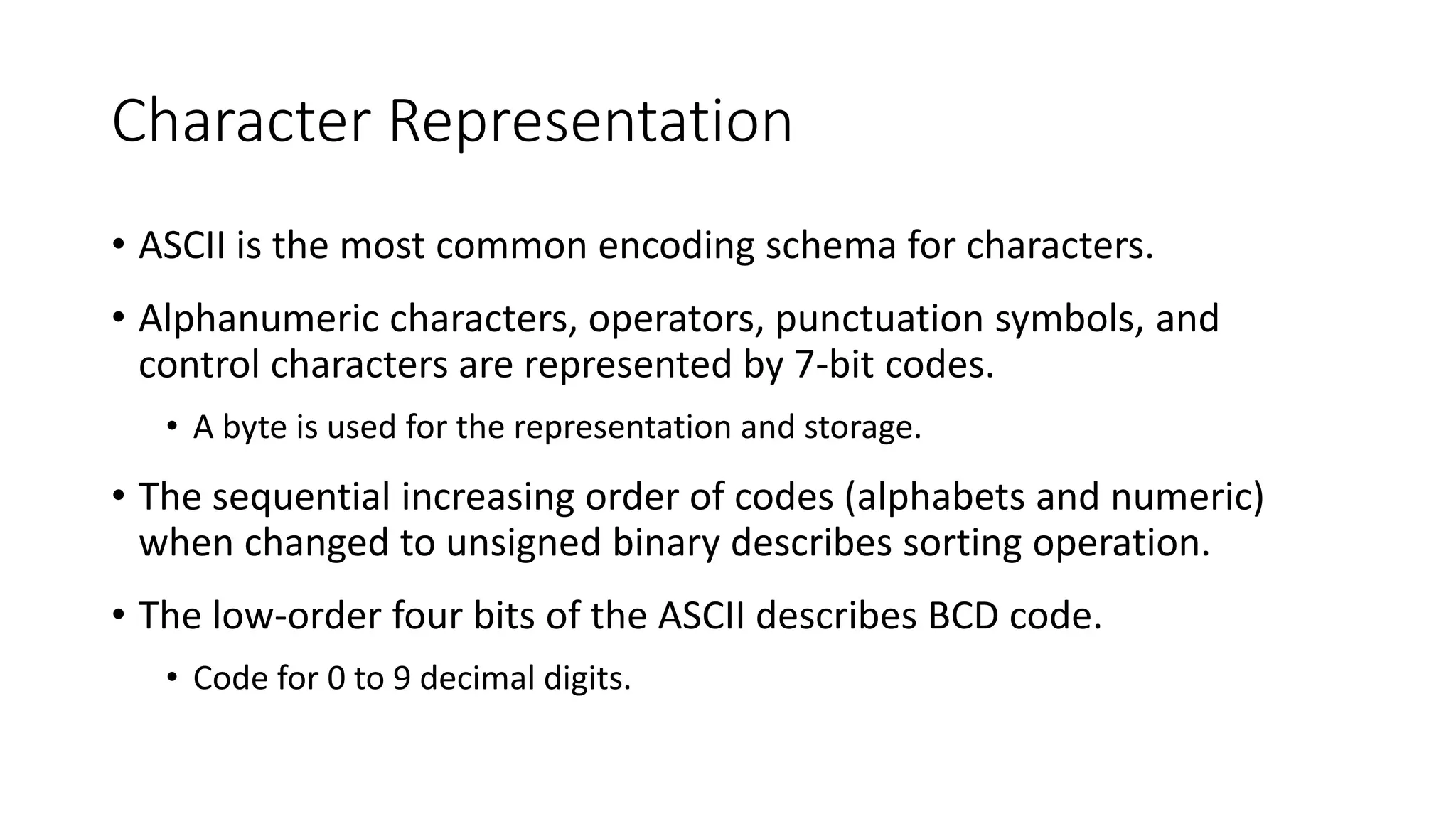 Character Representation

• ASCII is the most common encoding schema for characters.

• Alphanumeric characters, operators, punctuation symbols, and control characters are represented by 7-bit codes.

• A byte is used for the representation and storage.

• The sequential increasing order of codes (alphabets and numeric) when changed to unsigned binary describes sorting operation.

• The low-order four bits of the ASCII describes BCD code.

• Code for 0 to 9 decimal digits.